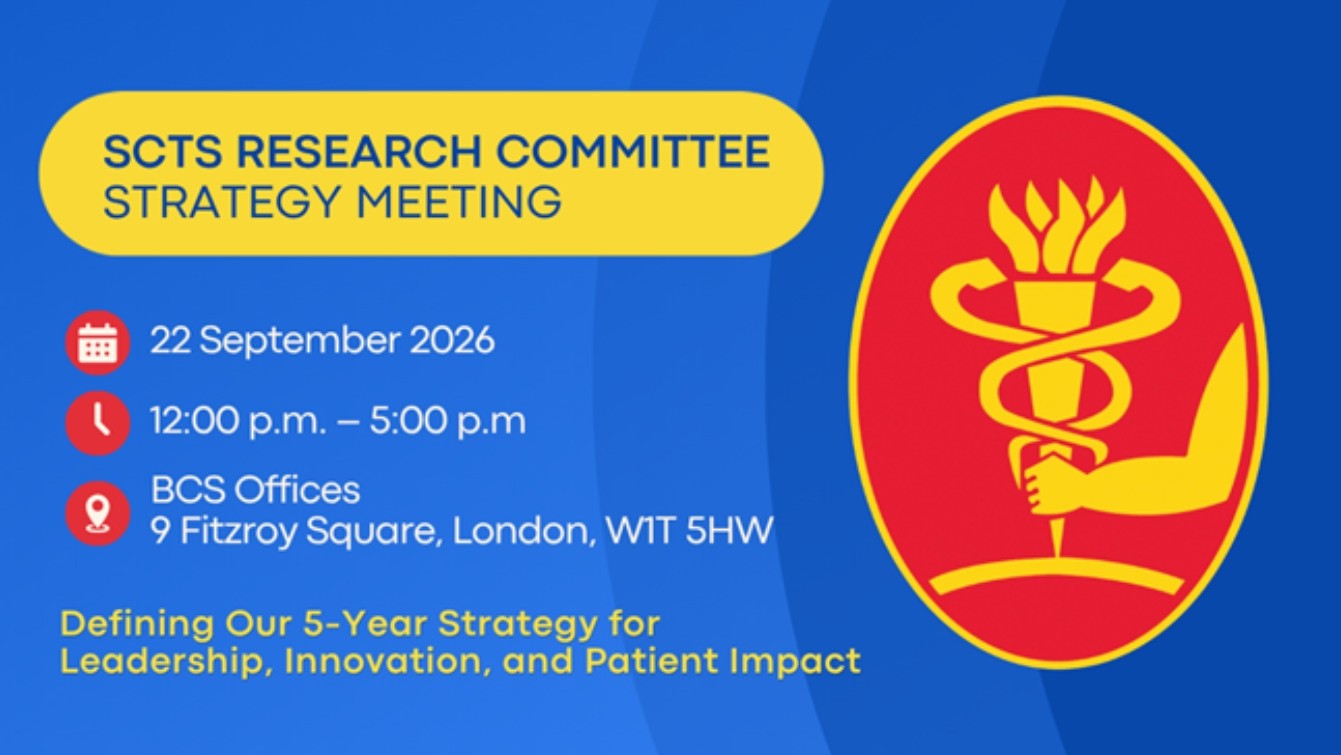 SCTS RESEARCH COMMITTEE
STRATEGY MEETING

22 September 2026

12:00 p.m. – 5:00 p.m

BCS Offices
9 Fitzroy Square, London, W1T 5HW

Defining Our 5-Year Strategy for Leadership, Innovation, and Patient Impact